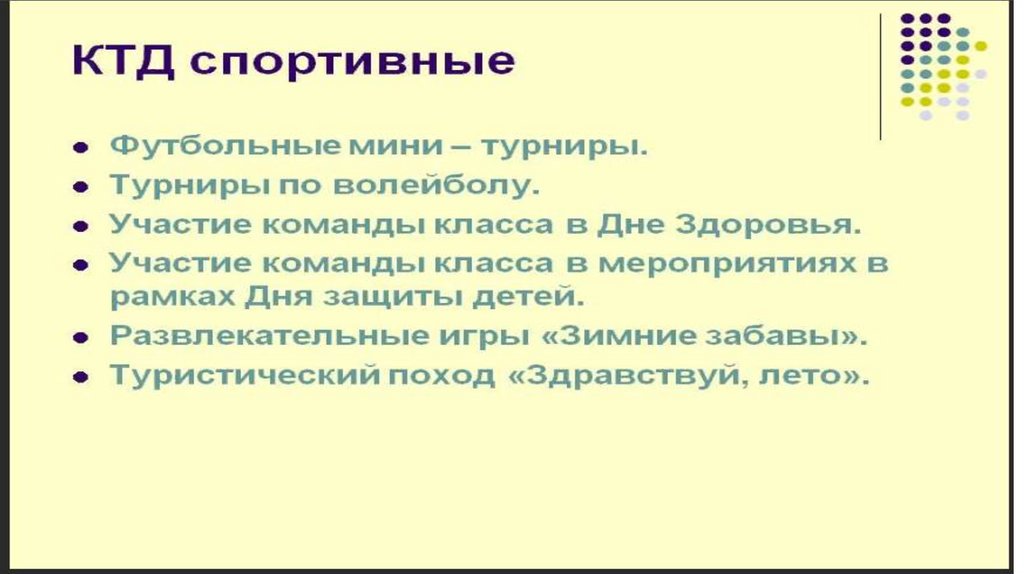 КТД спортивные

- Футбольные мини – турниры.
- Турниры по волейболу.
- Участие команды класса в Дне Здоровья.
- Участие команды класса в мероприятиях в рамках Дня защиты детей.
- Развлекательные игры «Зимние забавы».
- Туристический поход «Здравствуй, лето».